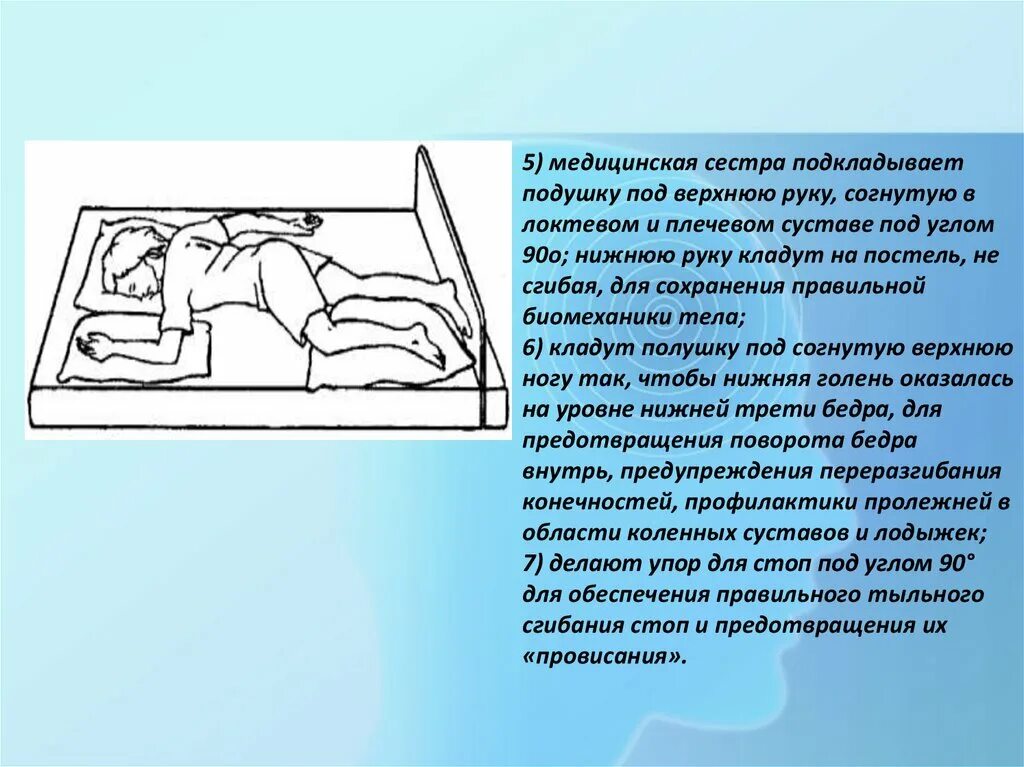 5) медицинская сестра подкладывает подушку под верхнюю руку, согнутую в локтевом и плечевом суставе под углом 90о; нижнюю руку кладут на постель, не сгибая, для сохранения правильной биомеханики тела;
6) кладут полушку под согнутую верхнюю ногу так, чтобы нижняя голень оказалась на уровне нижней трети бедра, для предотвращения поворота бедра внутрь, предупреждения переразгибания конечностей, профилактики пролежней в области коленных суставов и лодыжек;
7) делают упор для стоп под углом 90° для обеспечения правильного тыльного сгибания стоп и предотвращения их «провисания».